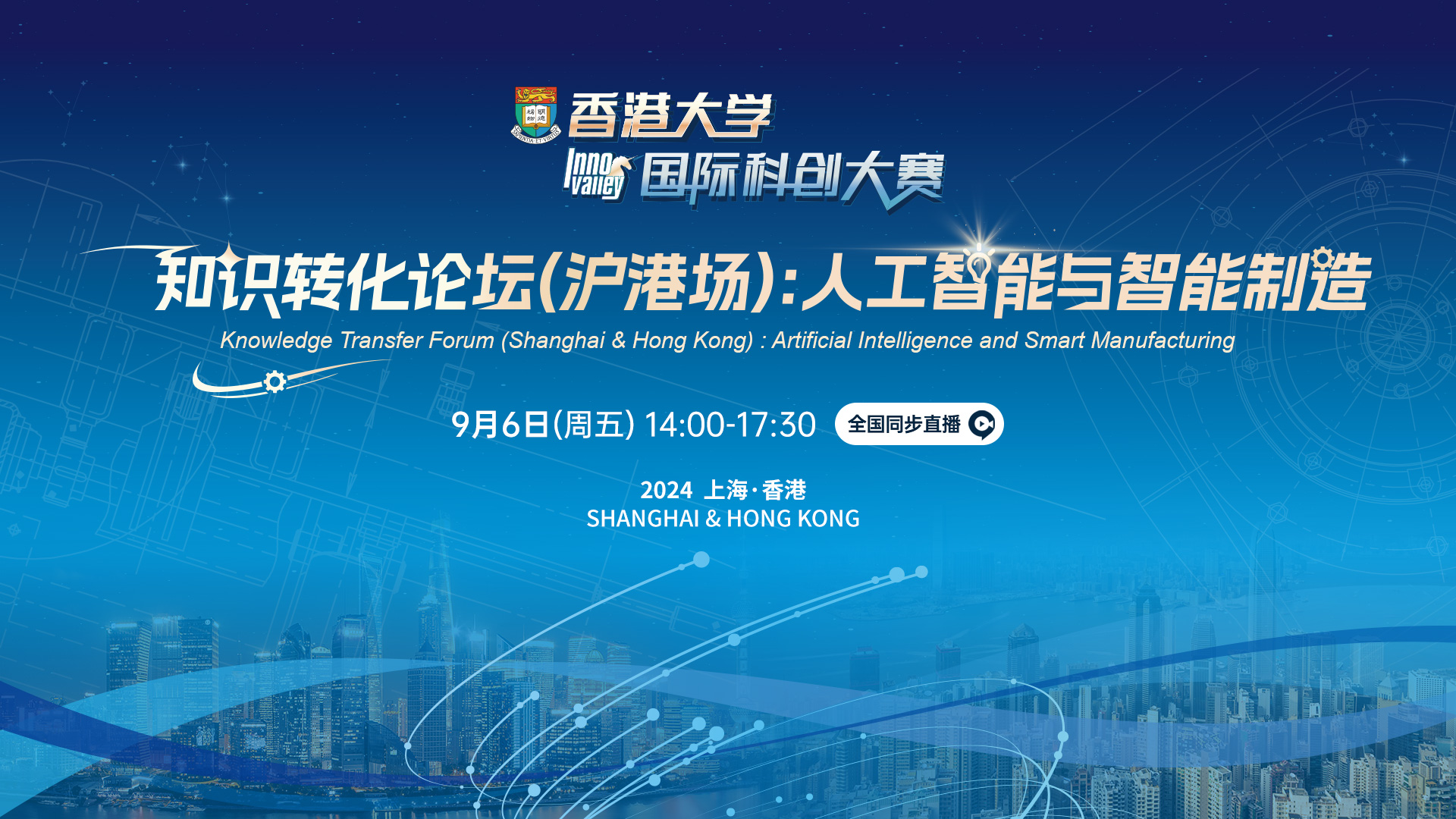 香港大学

Inno Valley 国际科创大赛

知识转化论坛(沪港场):人工智能与智能制造

Knowledge Transfer Forum (Shanghai & Hong Kong) : Artificial Intelligence and Smart Manufacturing

9月6日(周五) 14:00-17:30 全国同步直播

2024 上海·香港
SHANGHAI & HONG KONG